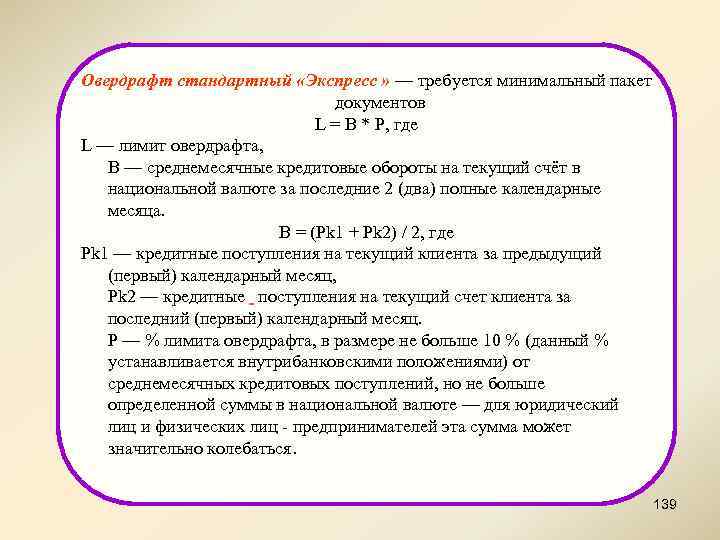 Овердрафт стандартный «Экспресс » — требуется минимальный пакет документов

L = B * P, где

L — лимит овердрафта,

B — среднемесячные кредитовые обороты на текущий счёт в национальной валюте за последние 2 (два) полные календарные месяца.

B = (Pk1 + Pk2) / 2, где

Pk1 — кредитные поступления на текущий клиента за предыдущий (первый) календарный месяц,

Pk2 — кредитные поступления на текущий счет клиента за последний (первый) календарный месяц.

P — % лимита овердрафта, в размере не больше 10 % (данный % устанавливается внутрибанковскими положениями) от среднемесячных кредитовых поступлений, но не больше определенной суммы в национальной валюте — для юридический лиц и физических лиц - предпринимателей эта сумма может значительно колебаться.

139